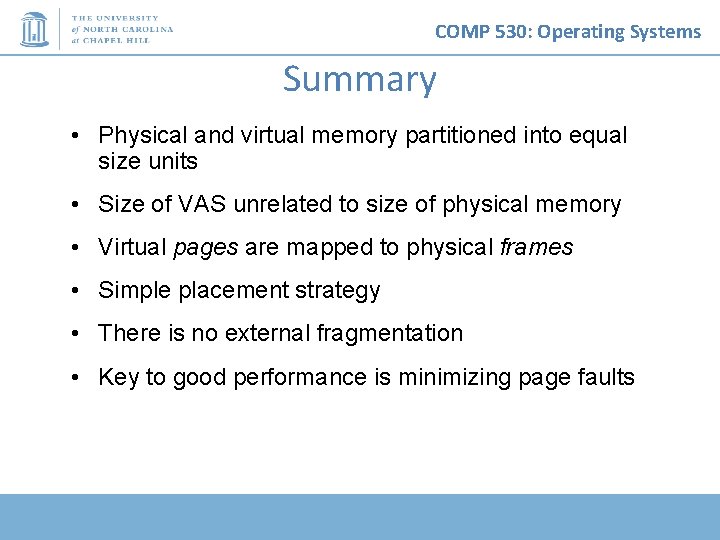 THE UNIVERSITY of NORTH CAROLINA at CHAPEL HILL

COMP 530: Operating Systems

Summary

• Physical and virtual memory partitioned into equal size units

• Size of VAS unrelated to size of physical memory

• Virtual pages are mapped to physical frames

• Simple placement strategy

• There is no external fragmentation

• Key to good performance is minimizing page faults